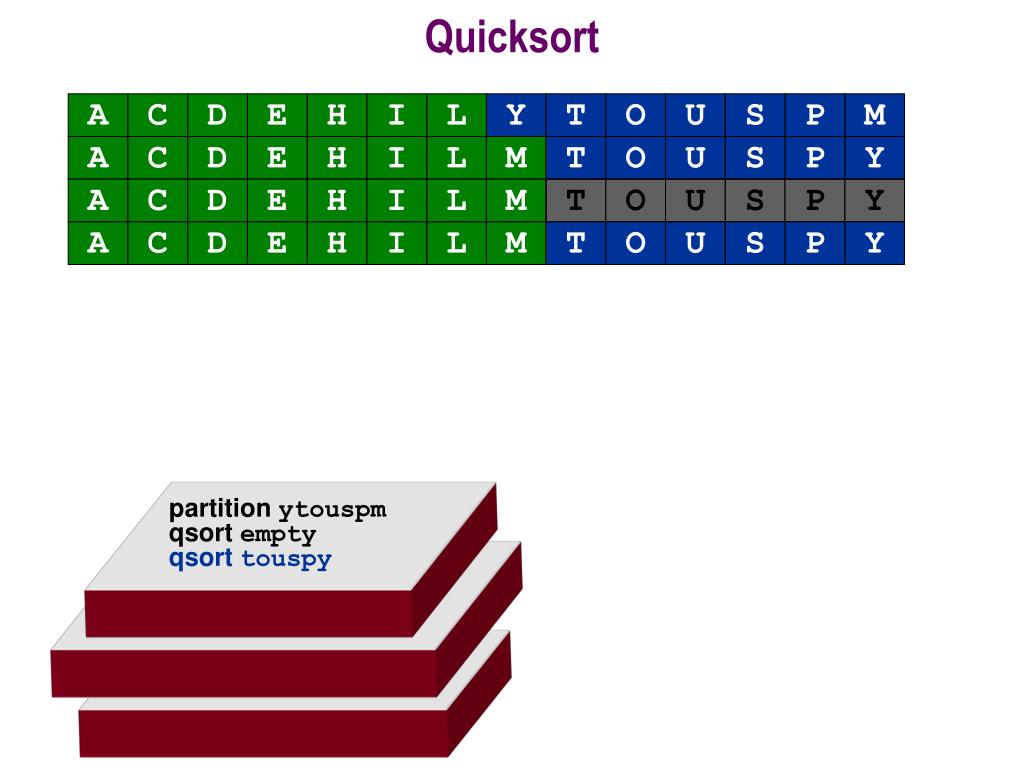 Quicksort

| A | C | D | E | H | I | L | Y | T | O | U | S | P | M |
|---|---|---|---|---|---|---|---|---|---|---|---|---|---|
| A | C | D | E | H | I | L | M | T | O | U | S | P | Y |
| A | C | D | E | H | I | L | M | T | O | U | S | P | Y |
| A | C | D | E | H | I | L | M | T | O | U | S | P | Y |

partition ytouspm
qsort empty
qsort touspy